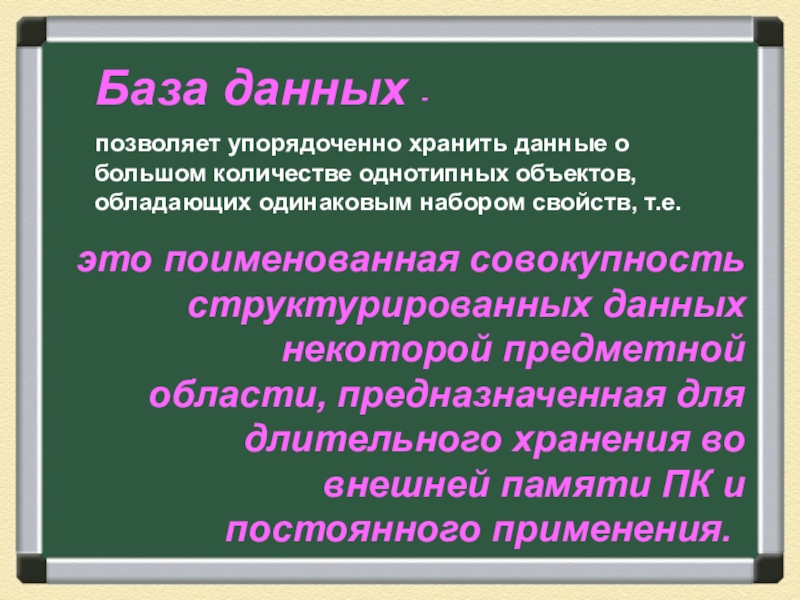 База данных -

позволяет упорядоченно хранить данные о большом количестве однотипных объектов, обладающих одинаковым набором свойств, т.е.

это поименованная совокупность структурированных данных некоторой предметной области, предназначенная для длительного хранения во внешней памяти ПК и постоянного применения.